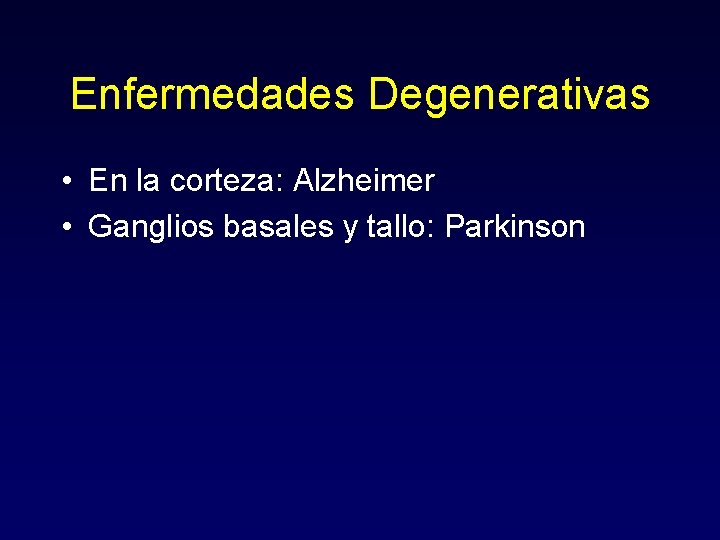 Enfermedades Degenerativas

• En la corteza: Alzheimer
• Ganglios basales y tallo: Parkinson